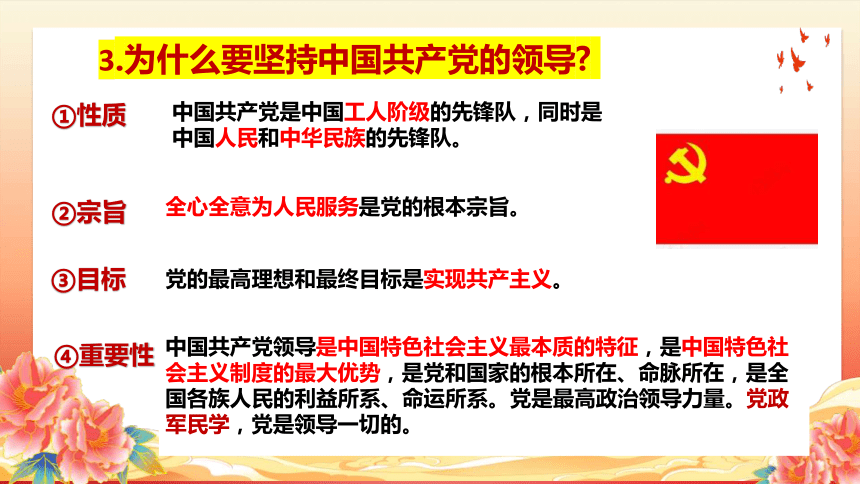 3.为什么要坚持中国共产党的领导?

①性质 中国共产党是中国工人阶级的先锋队，同时是中国人民和中华民族的先锋队。

②宗旨 全心全意为人民服务是党的根本宗旨。

③目标 党的最高理想和最终目标是实现共产主义。

④重要性 中国共产党领导是中国特色社会主义最本质的特征，是中国特色社会主义制度的最大优势，是党和国家的根本所在、命脉所在，是全国各族人民的利益所系、命运所系。党是最高政治领导力量。党政军民学，党是领导一切的。